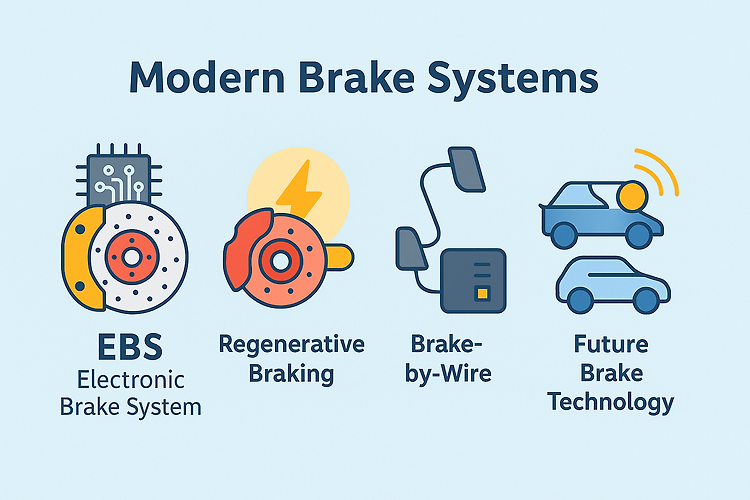 Modern Brake Systems

EBS
Electronic Brake System

Regenerative Braking

Brake-by-Wire

Future Brake Technology